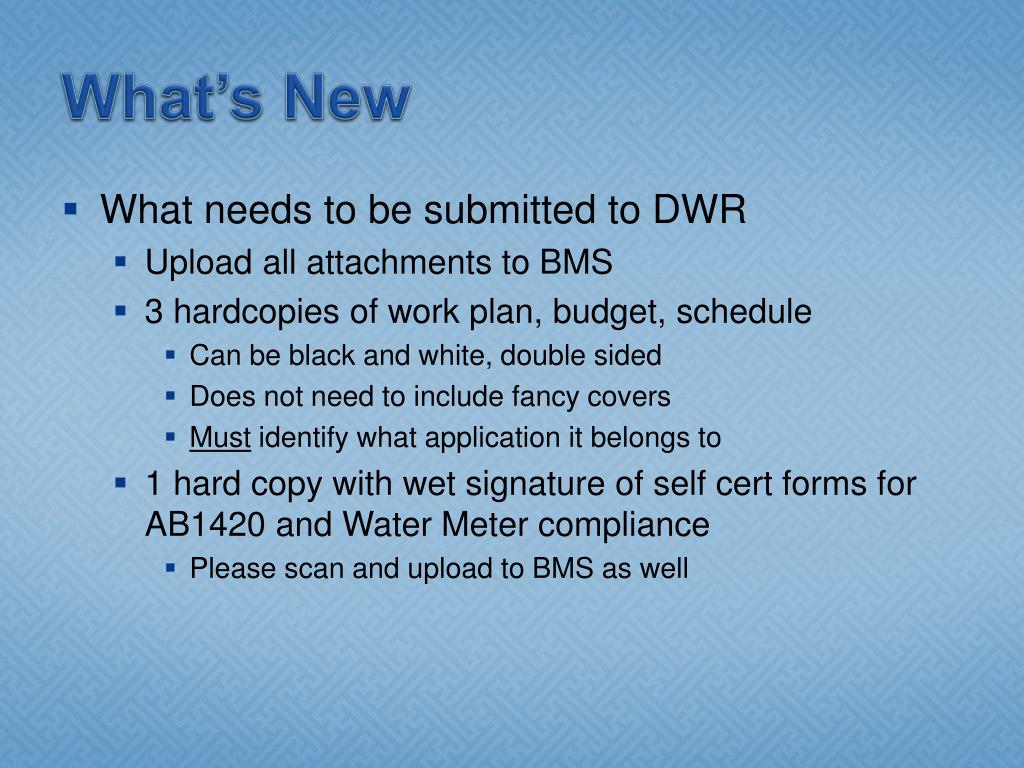 What's New

- What needs to be submitted to DWR
  - Upload all attachments to BMS
  - 3 hardcopies of work plan, budget, schedule
    - Can be black and white, double sided
    - Does not need to include fancy covers
    - Must identify what application it belongs to
  - 1 hard copy with wet signature of self cert forms for AB1420 and Water Meter compliance
    - Please scan and upload to BMS as well